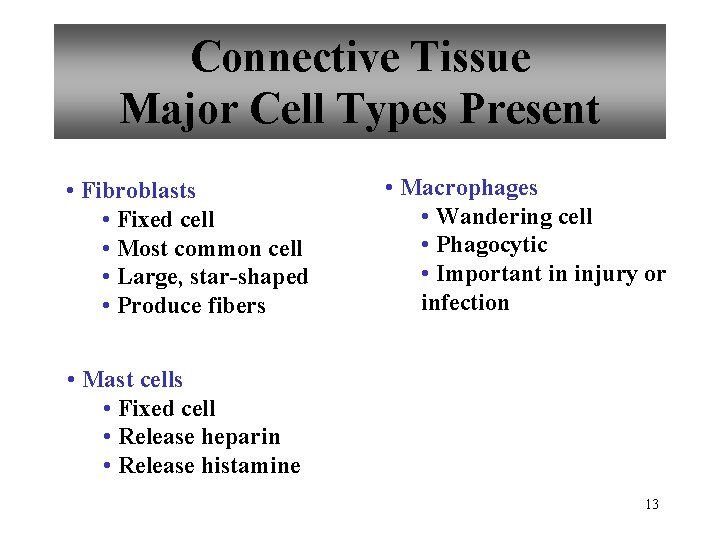 Connective Tissue
Major Cell Types Present

• Fibroblasts
• Fixed cell
• Most common cell
• Large, star-shaped
• Produce fibers

• Mast cells
• Fixed cell
• Release heparin
• Release histamine

• Macrophages
• Wandering cell
• Phagocytic
• Important in injury or infection

13